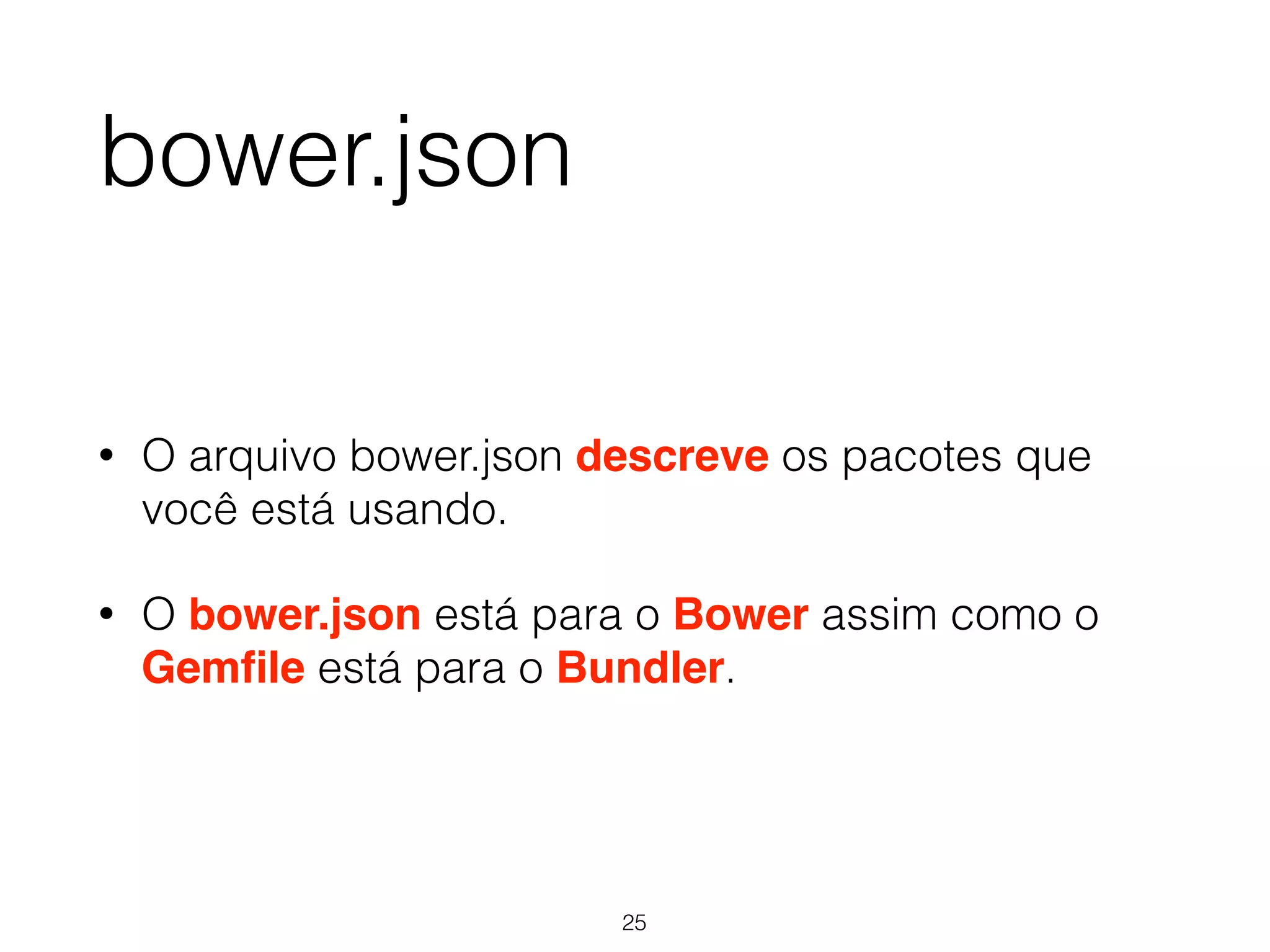 bower.json

• O arquivo bower.json descreve os pacotes que você está usando.

• O bower.json está para o Bower assim como o Gemfile está para o Bundler.

25